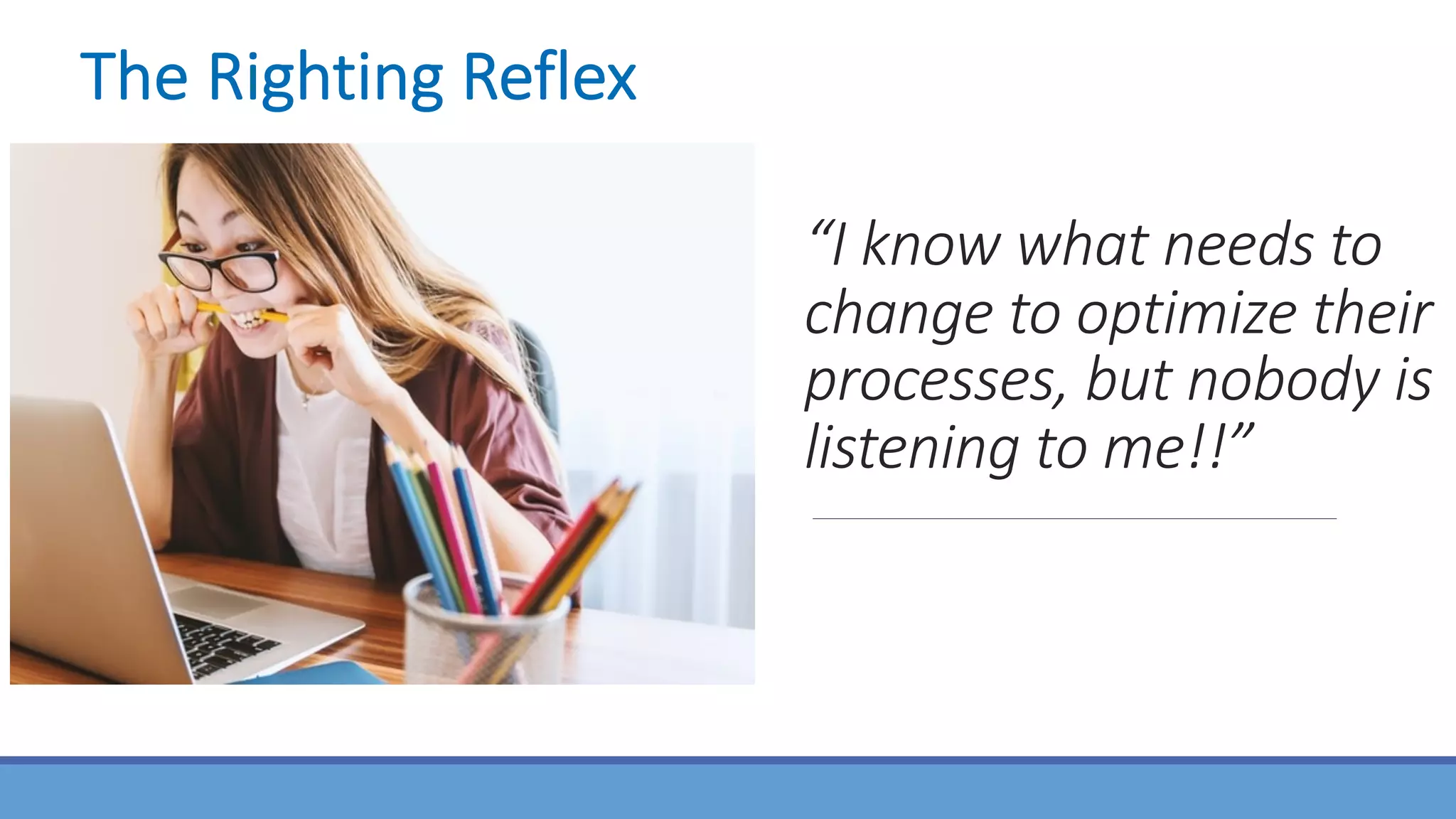 The Righting Reflex

“I know what needs to change to optimize their processes, but nobody is listening to me!!”